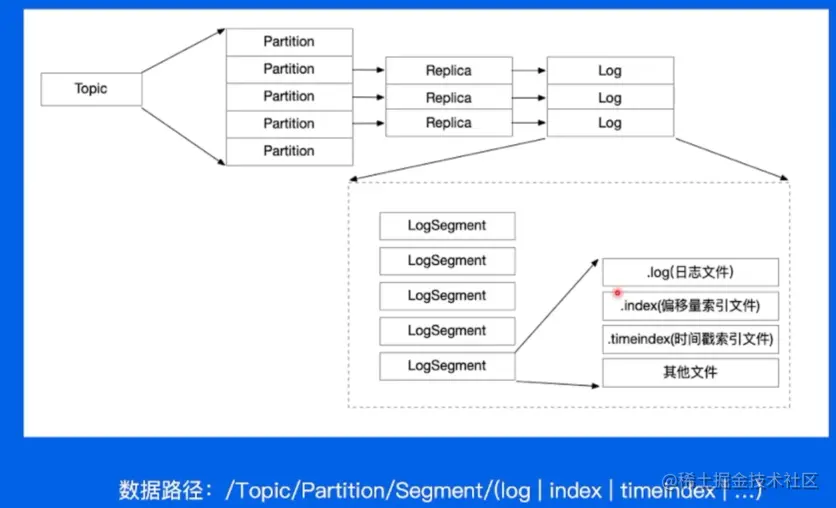 Topic

Partition
Partition
Partition
Partition
Partition

Replica
Replica
Replica

Log
Log
Log

LogSegment
LogSegment
LogSegment
LogSegment
LogSegment

.log(日志文件)
.index(偏移量索引文件)
.timeindex(时间戳索引文件)
其他文件

数据路径：/Topic/Partition/Segment/(log | index | timeindex | ...)

@稀土掘金技术社区